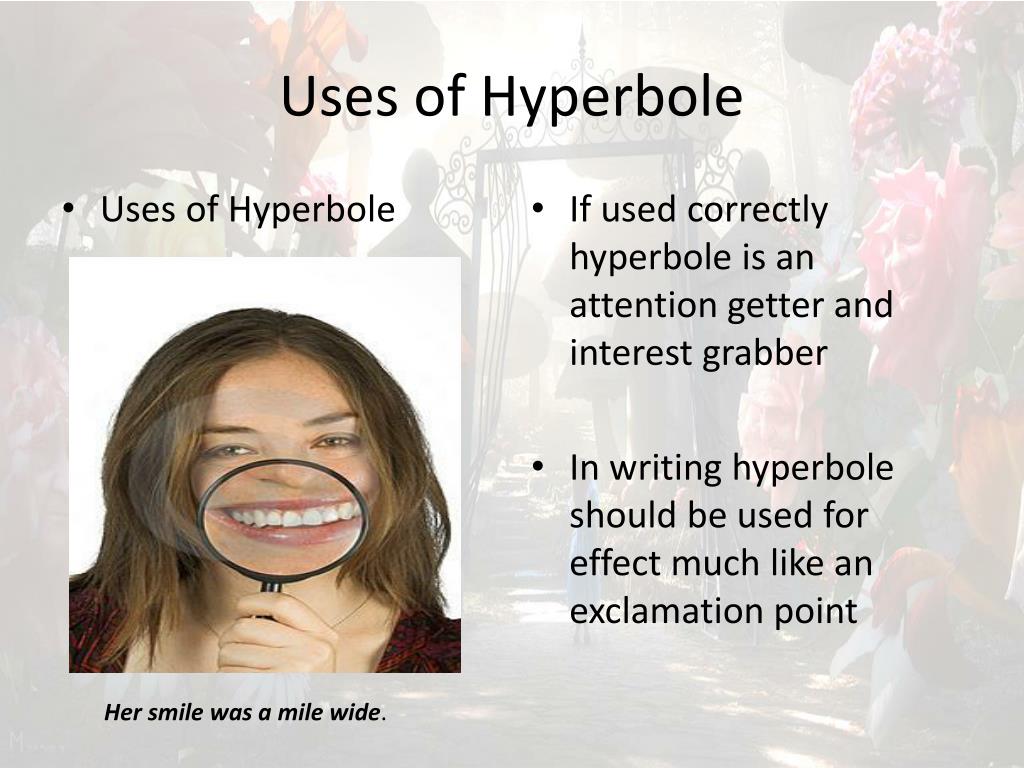 Uses of Hyperbole

• Uses of Hyperbole

Her smile was a mile wide.

• If used correctly hyperbole is an attention getter and interest grabber

• In writing hyperbole should be used for effect much like an exclamation point